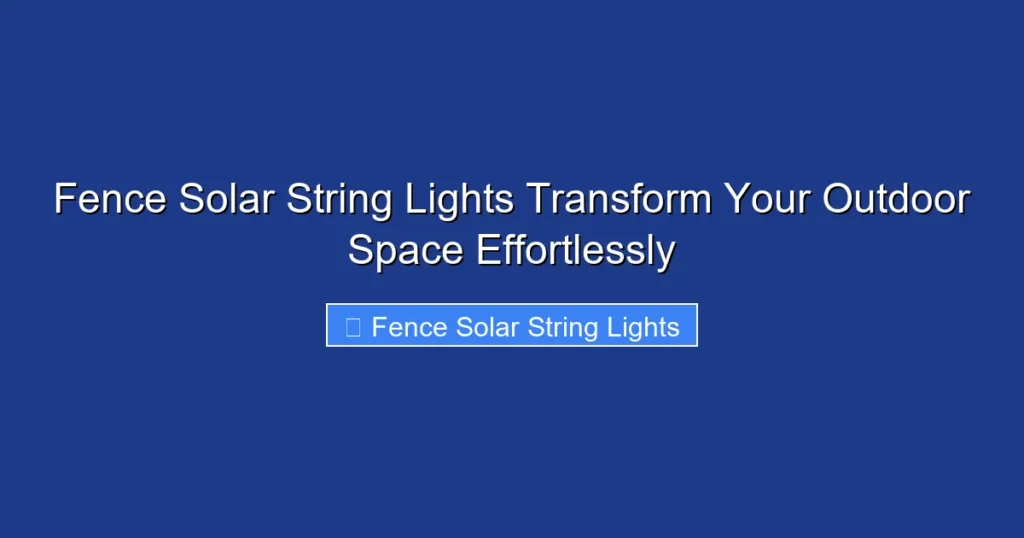 Fence Solar String Lights Transform Your Outdoor Space Effortlessly

Fence Solar String Lights